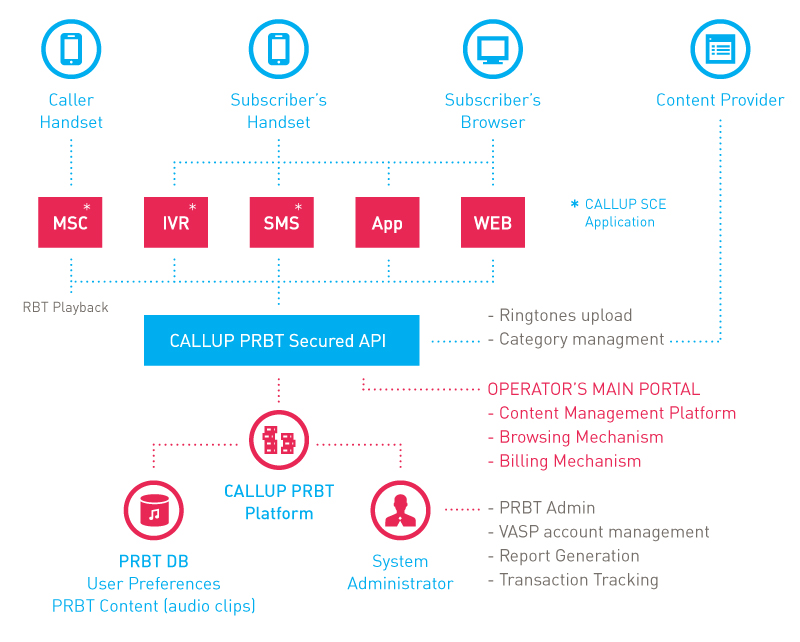 Caller Handset

Subscriber's Handset

Subscriber's Browser

Content Provider

MSC*

IVR*

SMS*

App

WEB

* CALLUP SCE Application

RBT Playback

CALLUP PRBT Secured API

- Ringtones upload
- Category managment

OPERATOR'S MAIN PORTAL
- Content Management Platform
- Browsing Mechanism
- Billing Mechanism

CALLUP PRBT Platform

PRBT DB
User Preferences
PRBT Content (audio clips)

System Administrator

- PRBT Admin
- VASP account management
- Report Generation
- Transaction Tracking